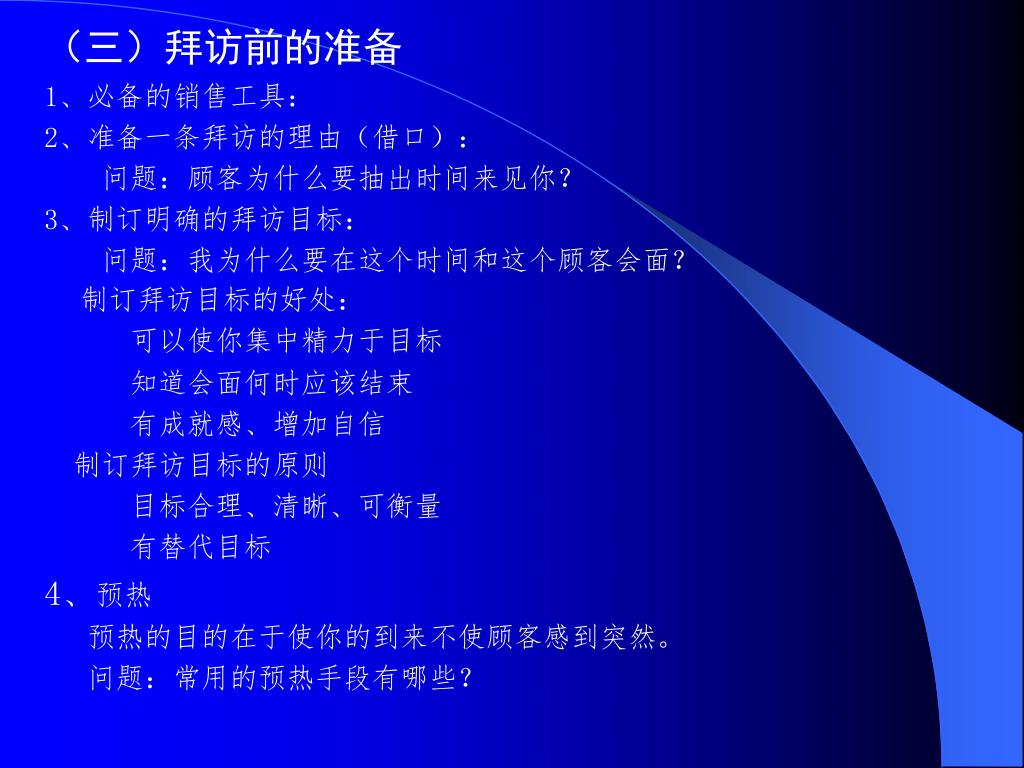 （三）拜访前的准备

1、必备的销售工具：

2、准备一条拜访的理由（借口）：

问题：顾客为什么要抽出时间来见你？

3、制订明确的拜访目标：

问题：我为什么要在这个时间和这个顾客会面？

制订拜访目标的好处：

可以使你集中精力于目标

知道会面何时应该结束

有成就感、增加自信

制订拜访目标的原则

目标合理、清晰、可衡量

有替代目标

4、预热

预热的目的在于使你的到来不使顾客感到突然。

问题：常用的预热手段有哪些？